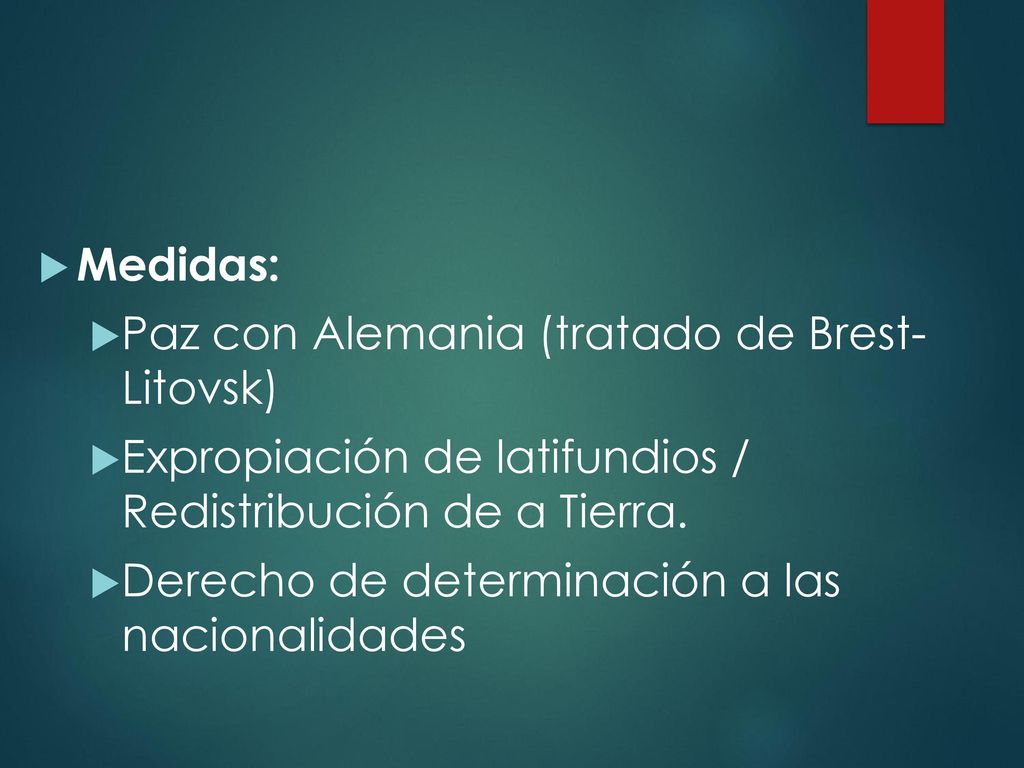 Medidas:

Paz con Alemania (tratado de Brest-Litovsk)

Expropiación de latifundios / Redistribución de a Tierra.

Derecho de determinación a las nacionalidades